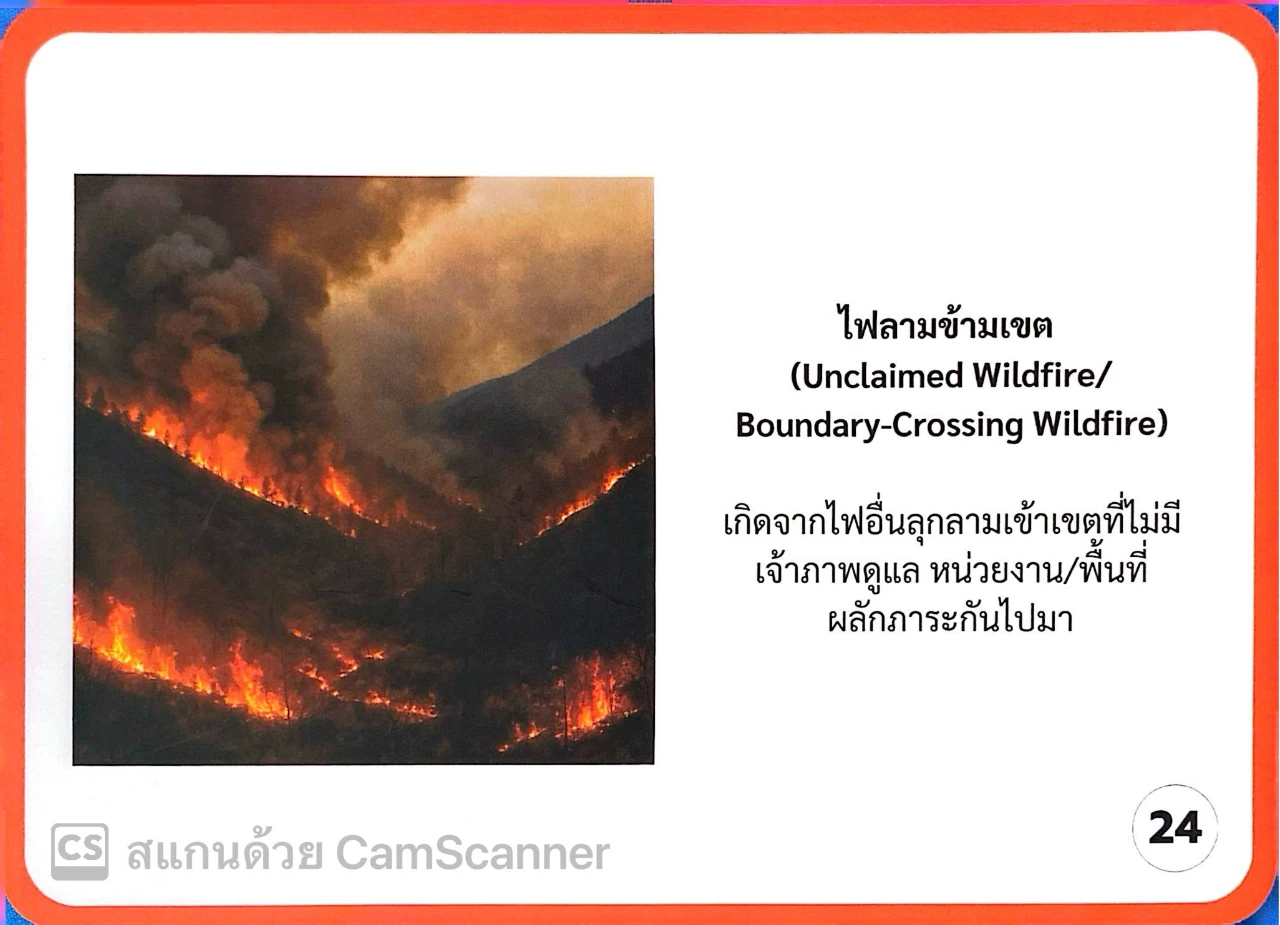 ไฟลามข้ามเขต
(Unclaimed Wildfire/
Boundary-Crossing Wildfire)

เกิดจากไฟอื่นลุกลามเข้าเขตที่ไม่มีเจ้าภาพดูแล หน่วยงาน/พื้นที่ผลักภาระกันไปมา

24

CS สแกนด้วย CamScanner